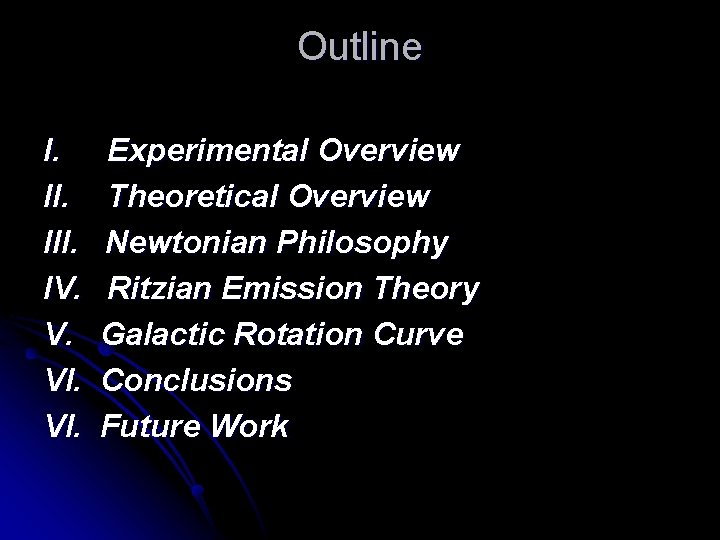 Outline

I. Experimental Overview
II. Theoretical Overview
III. Newtonian Philosophy
IV. Ritzian Emission Theory
V. Galactic Rotation Curve
VI. Conclusions
VI. Future Work